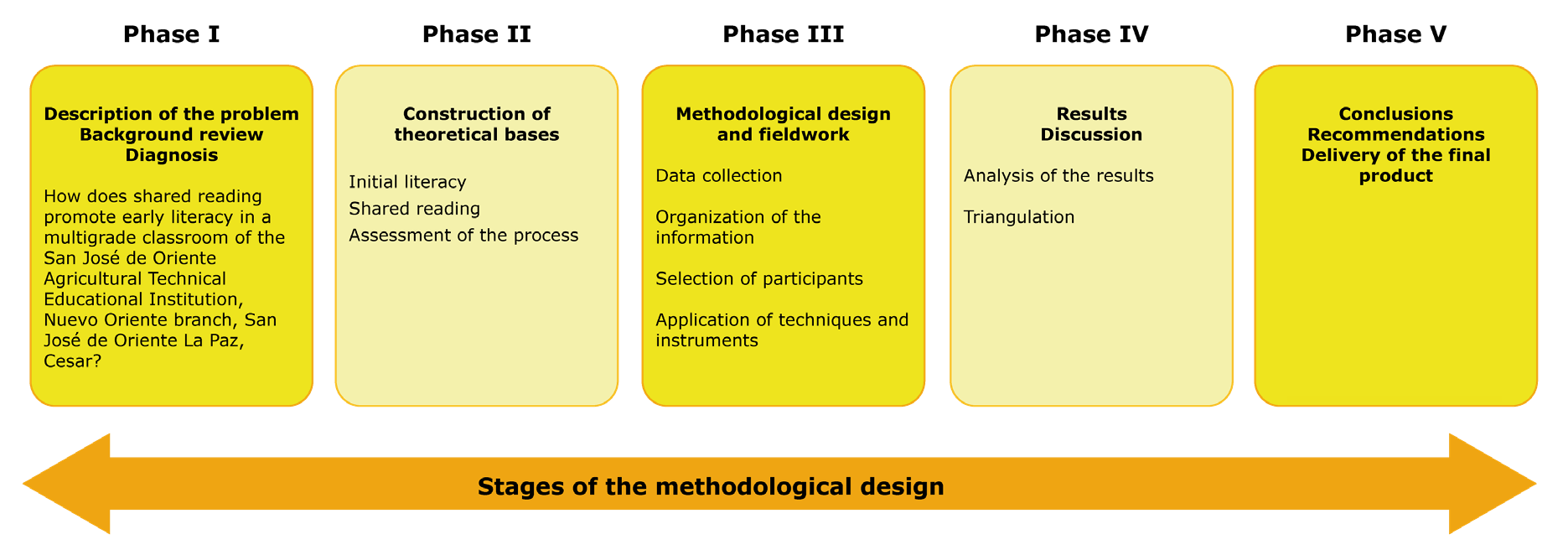 Phase I

Description of the problem
Background review
Diagnosis

How does shared reading promote early literacy in a multigrade classroom of the San José de Oriente Agricultural Technical Educational Institution, Nuevo Oriente branch, San José de Oriente La Paz, Cesar?

Phase II

Construction of theoretical bases

Initial literacy

Shared reading

Assessment of the process

Phase III

Methodological design and fieldwork

Data collection

Organization of the information

Selection of participants

Application of techniques and instruments

Phase IV

Results
Discussion

Analysis of the results

Triangulation

Phase V

Conclusions
Recommendations
Delivery of the final product

Stages of the methodological design